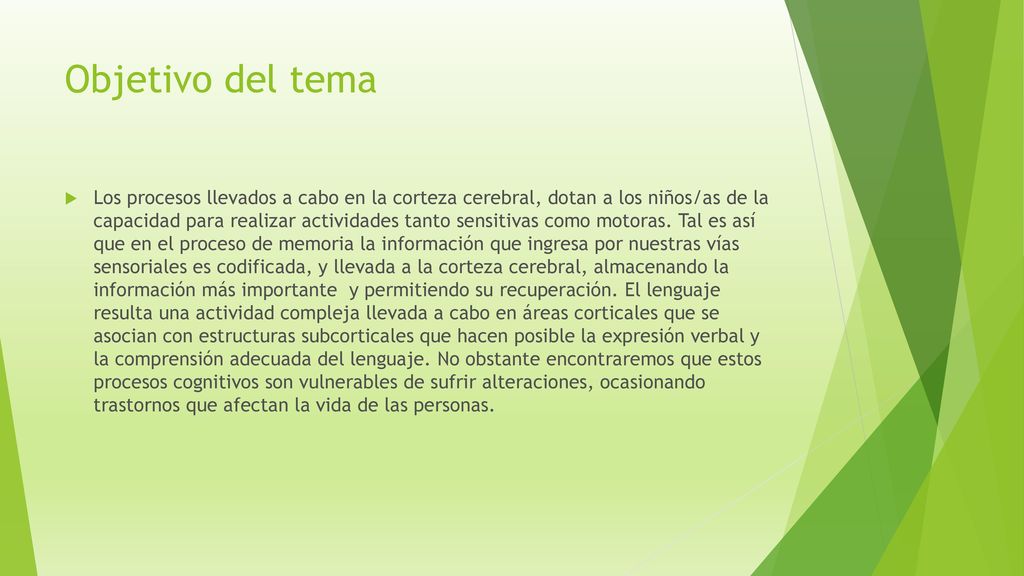 Objetivo del tema

Los procesos llevados a cabo en la corteza cerebral, dotan a los niños/as de la capacidad para realizar actividades tanto sensitivas como motoras. Tal es así que en el proceso de memoria la información que ingresa por nuestras vías sensoriales es codificada, y llevada a la corteza cerebral, almacenando la información más importante y permitiendo su recuperación. El lenguaje resulta una actividad compleja llevada a cabo en áreas corticales que se asocian con estructuras subcorticales que hacen posible la expresión verbal y la comprensión adecuada del lenguaje. No obstante encontraremos que estos procesos cognitivos son vulnerables de sufrir alteraciones, ocasionando trastornos que afectan la vida de las personas.